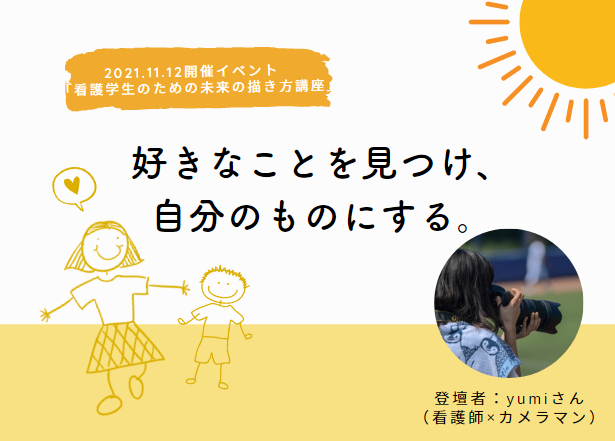 2021.11.12開催イベント
「看護学生のための未来の描き方講座」

好きなことを見つけ、
自分のものにする。

登壇者：yumiさん
（看護師×カメラマン）